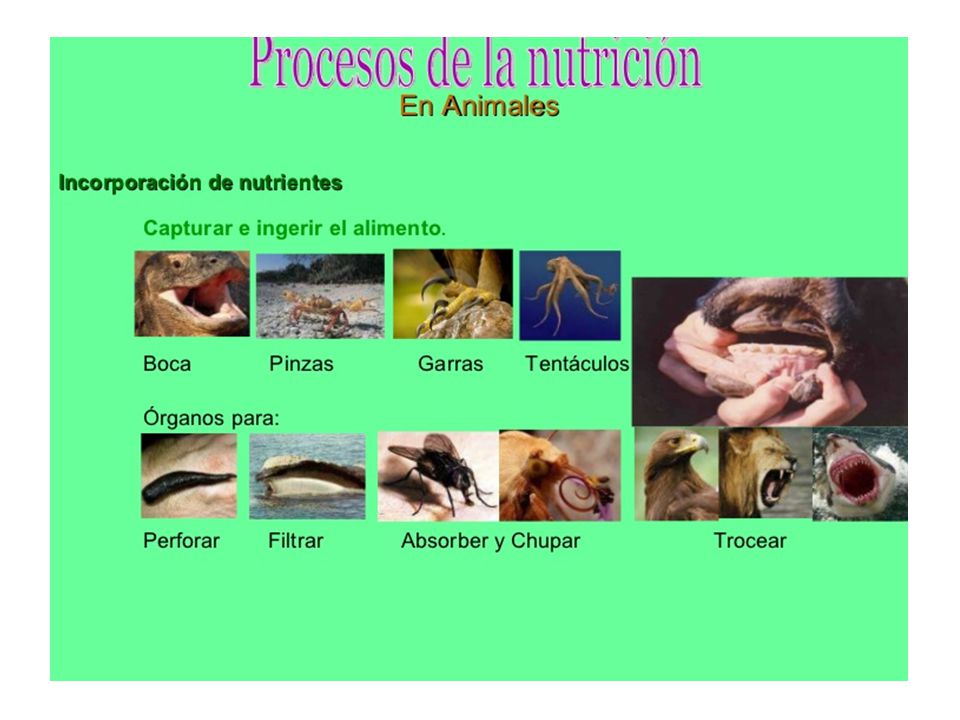 Procesos de la nutrición
En Animales

Incorporación de nutrientes

Capturar e ingerir el alimento.

Boca Pinzas Garras Tentáculos

Órganos para:

Perforar Filtrar Absorber y Chupar Trocear